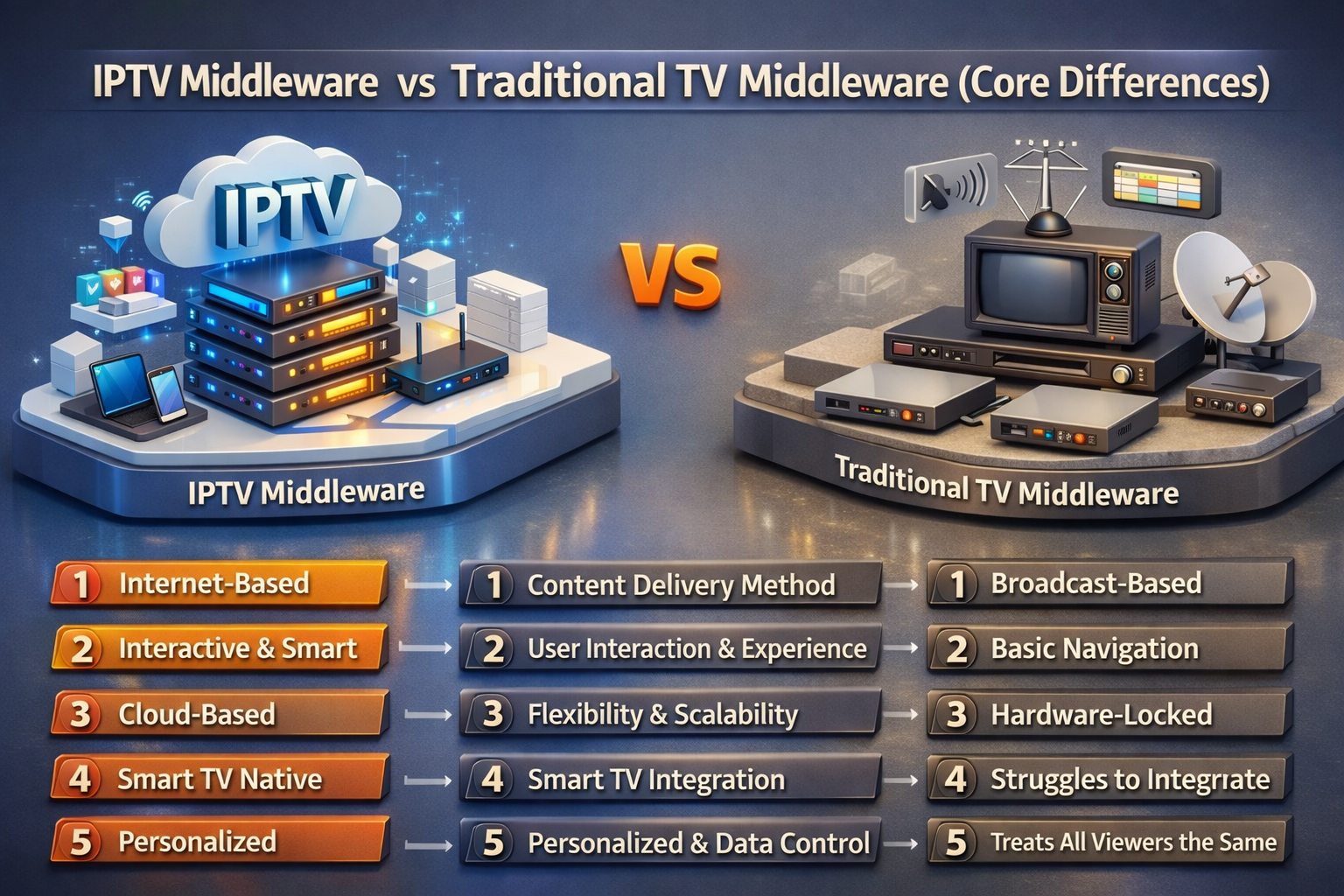 IPTV Middleware vs Traditional TV Middleware (Core Differences)

IPTV

VS

IPTV Middleware

Traditional TV Middleware

1 Internet-Based
2 Interactive & Smart
3 Cloud-Based
4 Smart TV Native
5 Personalized

1 Content Delivery Method
2 User Interaction & Experience
3 Flexibility & Scalability
4 Smart TV Integration
5 Personalized & Data Control

1 Broadcast-Based
2 Basic Navigation
3 Hardware-Locked
4 Struggles to Integrate
5 Treats All Viewers the Same